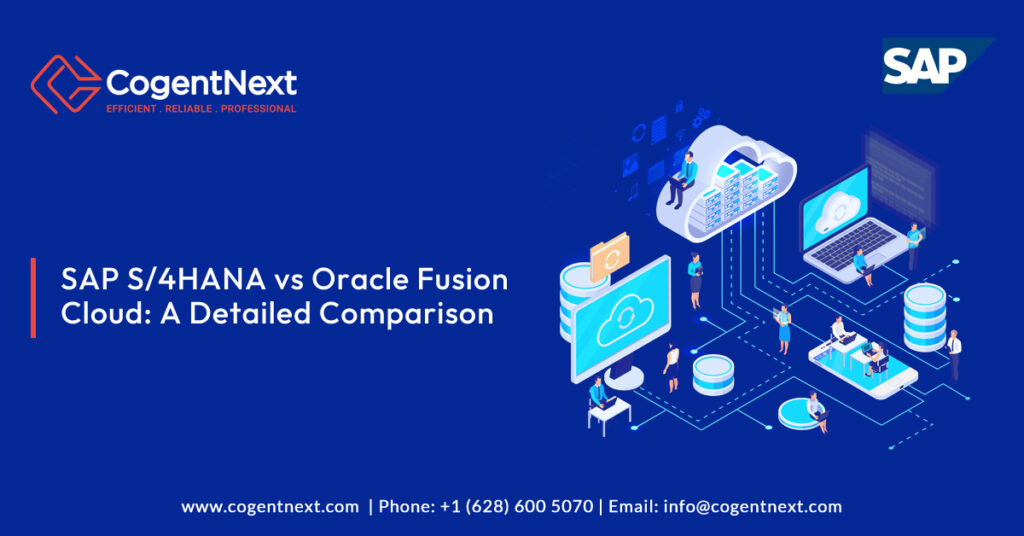 CogentNext
EFFICIENT . RELIABLE . PROFESSIONAL

SAP

SAP S/4HANA vs Oracle Fusion Cloud: A Detailed Comparison

www.cogentnext.com | Phone: +1 (628) 600 5070 | Email: info@cogentnext.com